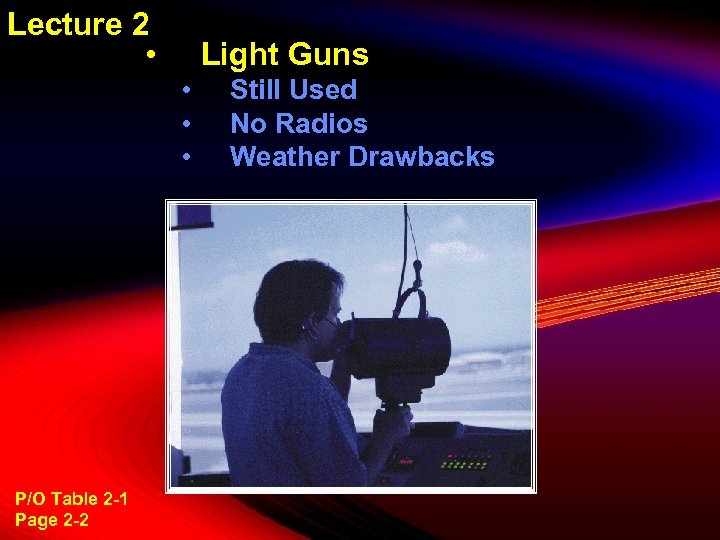 Lecture 2

• Light Guns
• Still Used
• No Radios
• Weather Drawbacks

P/O Table 2-1
Page 2-2